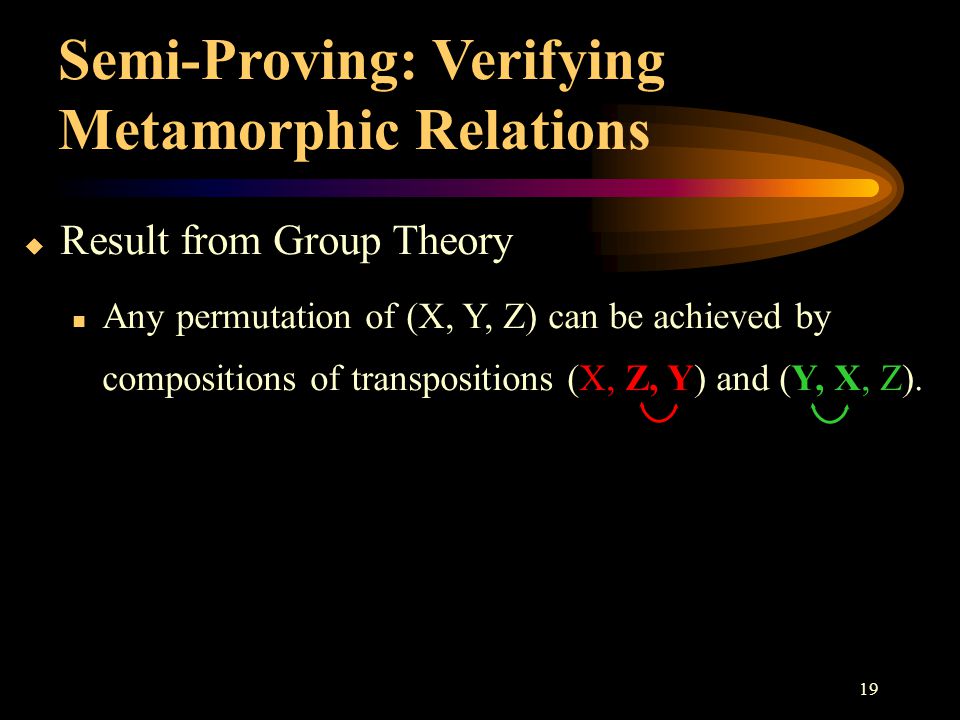 Semi-Proving: Verifying Metamorphic Relations

Result from Group Theory

Any permutation of (X, Y, Z) can be achieved by compositions of transpositions (X, Z, Y) and (Y, X, Z).

19